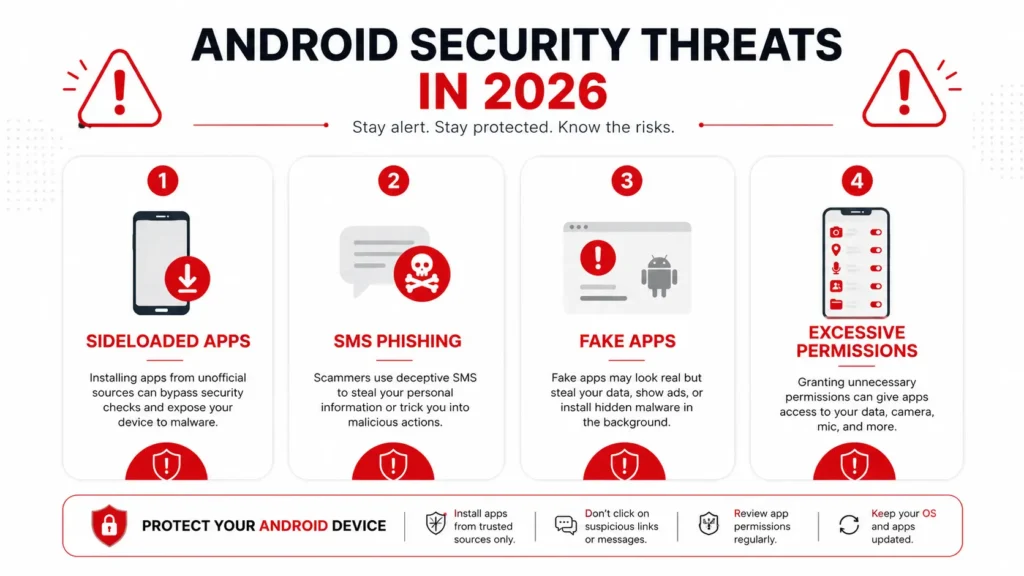 ANDROID SECURITY THREATS IN 2026

Stay alert. Stay protected. Know the risks.

1

SIDELOADED APPS

Installing apps from unofficial sources can bypass security checks and expose your device to malware.

2

SMS PHISHING

Scammers use deceptive SMS to steal your personal information or trick you into malicious actions.

3

FAKE APPS

Fake apps may look real but steal your data, show ads, or install hidden malware in the background.

4

EXCESSIVE PERMISSIONS

Granting unnecessary permissions can give apps access to your data, camera, mic, and more.

PROTECT YOUR ANDROID DEVICE

Install apps from trusted sources only.

Don't click on suspicious links or messages.

Review app permissions regularly.

Keep your OS and apps updated.